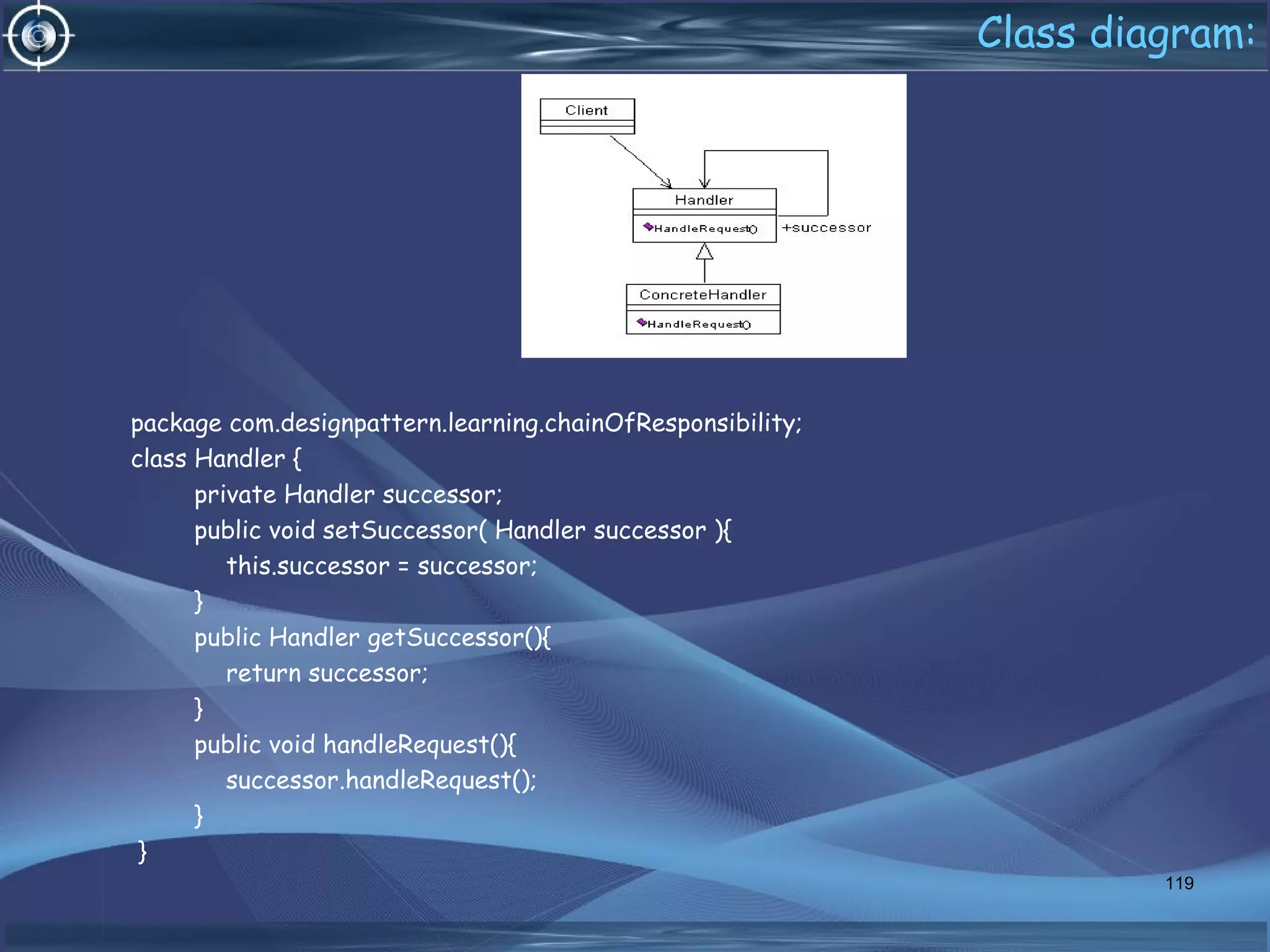 Class diagram:

Client

Handler

HandleRequest()

+successor

ConcreteHandler

HandleRequest()

package com.designpattern.learning.chainOfResponsibility;
class Handler {
private Handler successor;
public void setSuccessor( Handler successor ){
this.successor = successor;
}
public Handler getSuccessor(){
return successor;
}
public void handleRequest(){
successor.handleRequest();
}
}

119